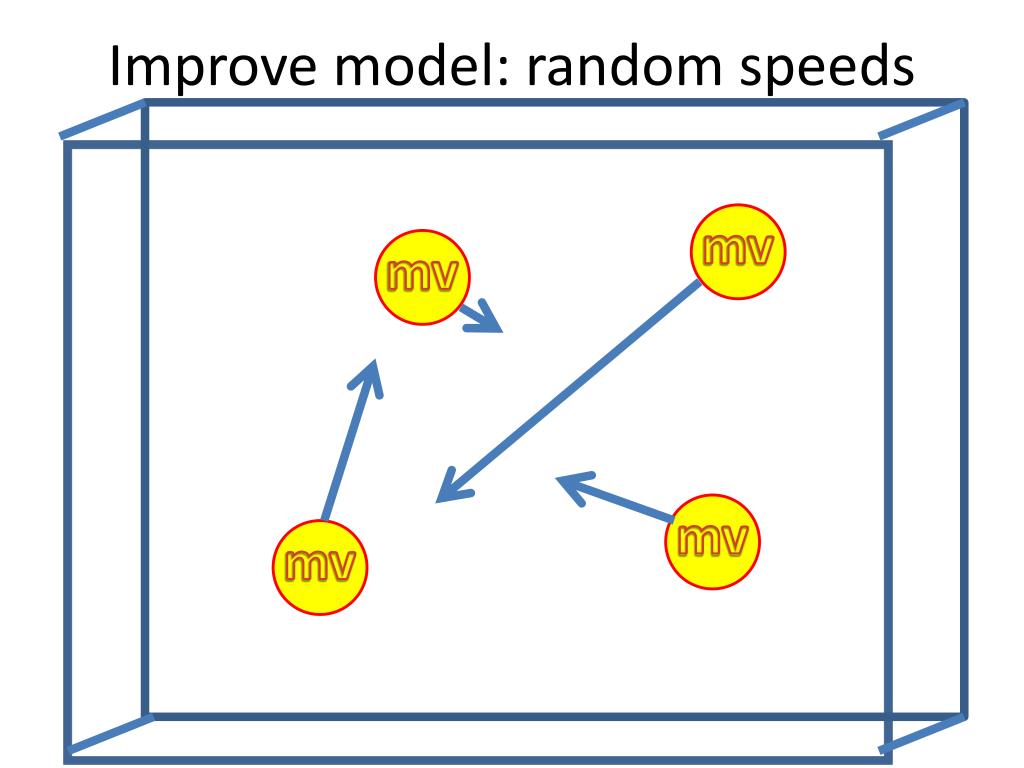 Improve model: random speeds

mv

mv

mv

mv